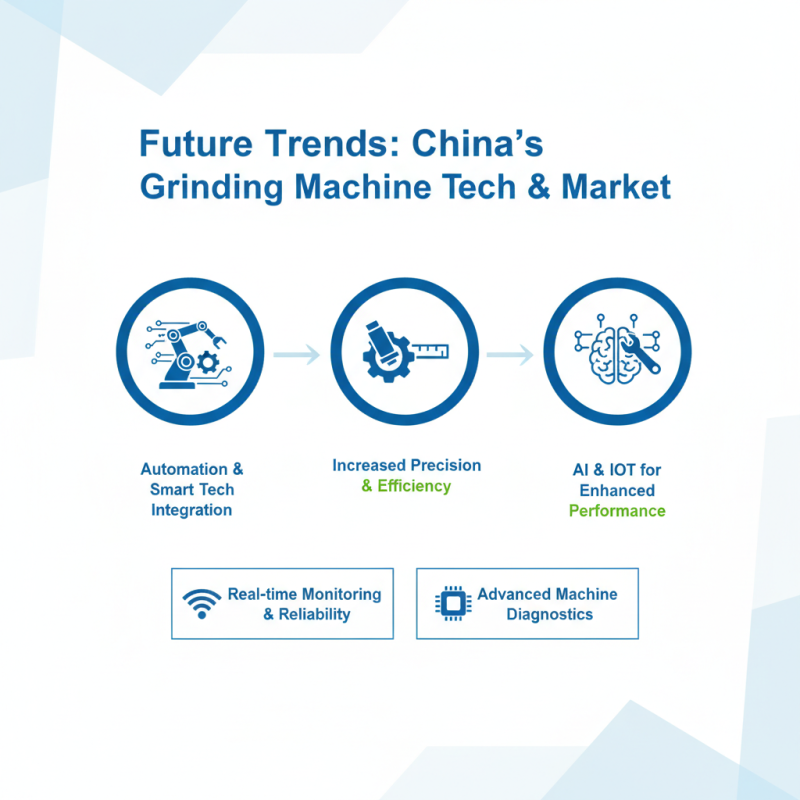 Future Trends: China's Grinding Machine Tech & Market

Automation & Smart Tech Integration

Increased Precision & Efficiency

AI & IOT for Enhanced Performance

Real-time Monitoring & Reliability

Advanced Machine Diagnostics